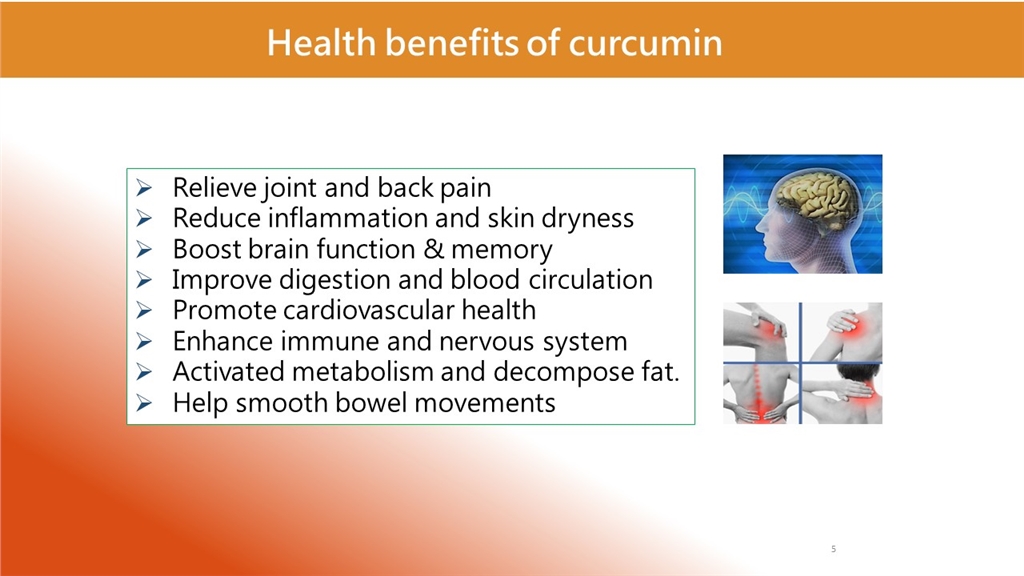 Health benefits of curcumin

➢ Relieve joint and back pain
➢ Reduce inflammation and skin dryness
➢ Boost brain function & memory
➢ Improve digestion and blood circulation
➢ Promote cardiovascular health
➢ Enhance immune and nervous system
➢ Activated metabolism and decompose fat.
➢ Help smooth bowel movements

5